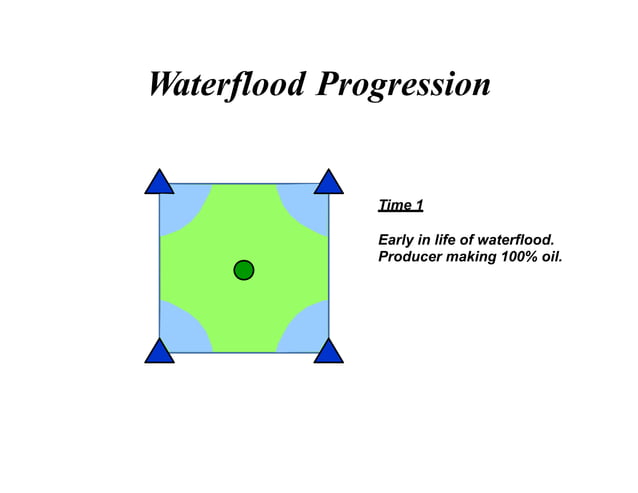 Waterflood Progression

Time 1

Early in life of waterflood.
Producer making 100% oil.